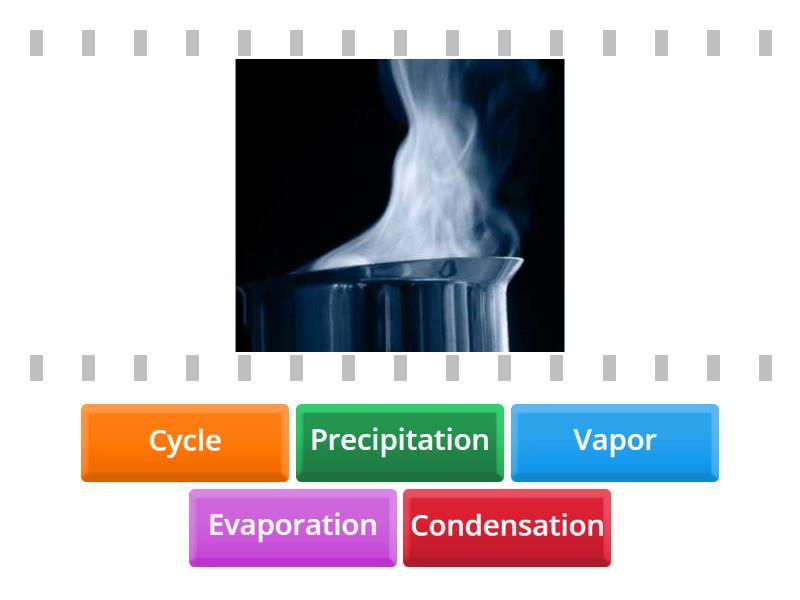 Cycle

Precipitation

Vapor

Evaporation

Condensation